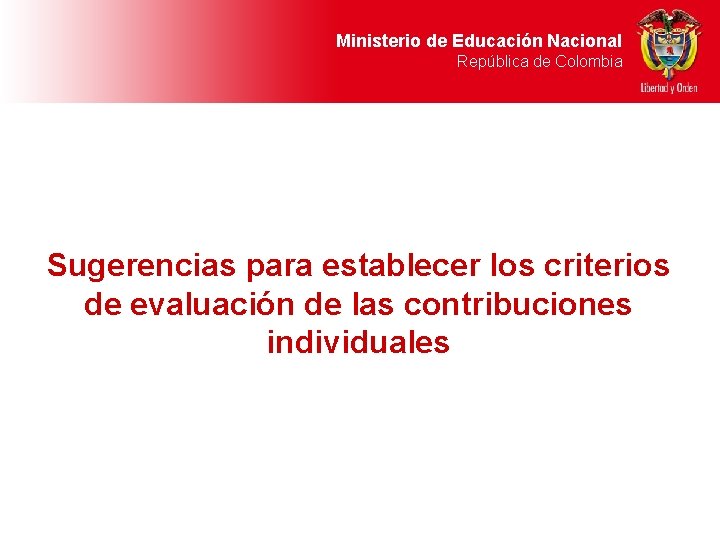 Ministerio de Educación Nacional
República de Colombia

Libertad y Orden

Sugerencias para establecer los criterios de evaluación de las contribuciones individuales